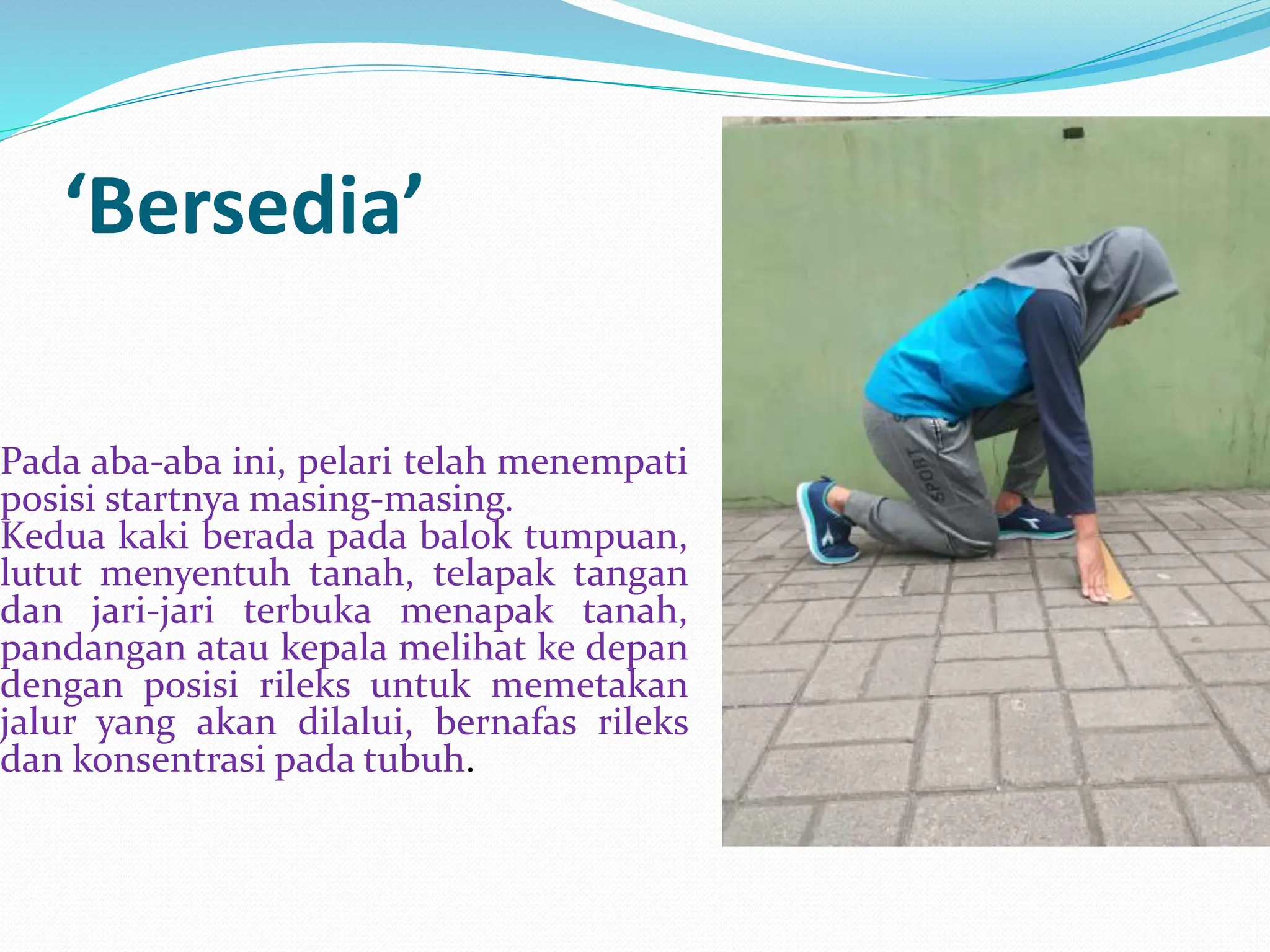 ‘Bersedia’

Pada aba-aba ini, pelari telah menempati posisi startnya masing-masing.
Kedua kaki berada pada balok tumpuan, lutut menyentuh tanah, telapak tangan dan jari-jari terbuka menapak tanah, pandangan atau kepala melihat ke depan dengan posisi rileks untuk memetakan jalur yang akan dilalui, bernafas rileks dan konsentrasi pada tubuh.

SPORT